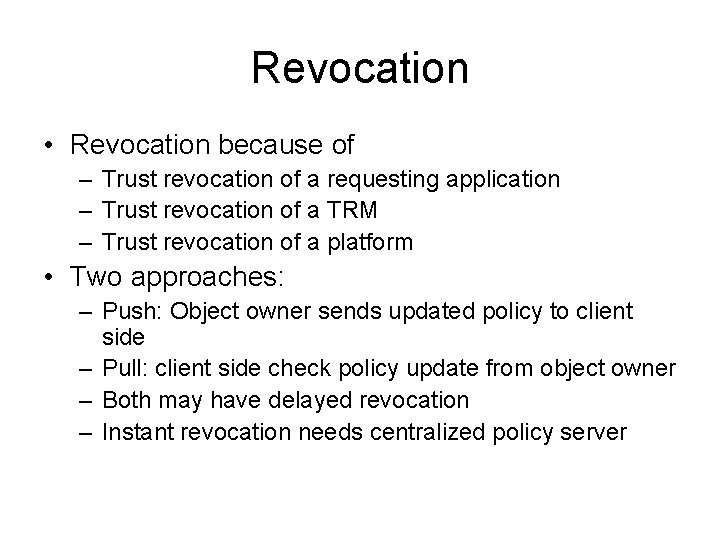 Revocation

• Revocation because of
– Trust revocation of a requesting application
– Trust revocation of a TRM
– Trust revocation of a platform
• Two approaches:
– Push: Object owner sends updated policy to client side
– Pull: client side check policy update from object owner
– Both may have delayed revocation
– Instant revocation needs centralized policy server